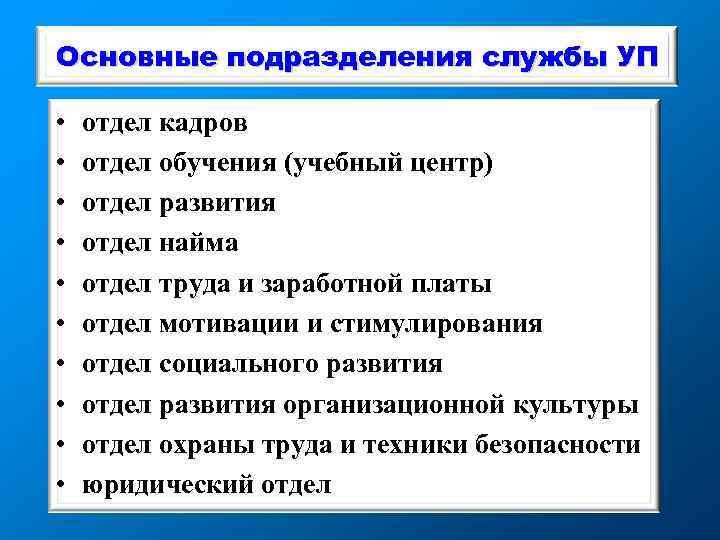 Основные подразделения службы УП

• отдел кадров
• отдел обучения (учебный центр)
• отдел развития
• отдел найма
• отдел труда и заработной платы
• отдел мотивации и стимулирования
• отдел социального развития
• отдел развития организационной культуры
• отдел охраны труда и техники безопасности
• юридический отдел